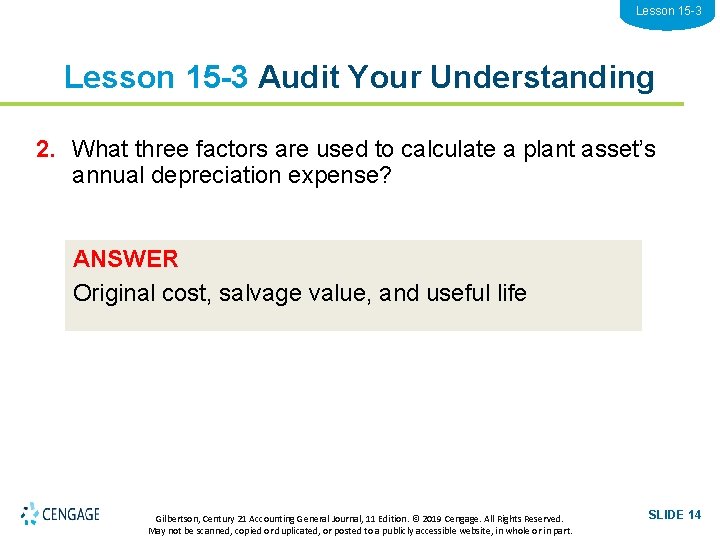 Lesson 15-3

Lesson 15-3 Audit Your Understanding

2. What three factors are used to calculate a plant asset's annual depreciation expense?

ANSWER

Original cost, salvage value, and useful life

CENGAGE

Gilbertson, Century 21 Accounting General Journal, 11 Edition. © 2019 Cengage. All Rights Reserved. May not be scanned, copied or duplicated, or posted to a publicly accessible website, in whole or in part.

SLIDE 14